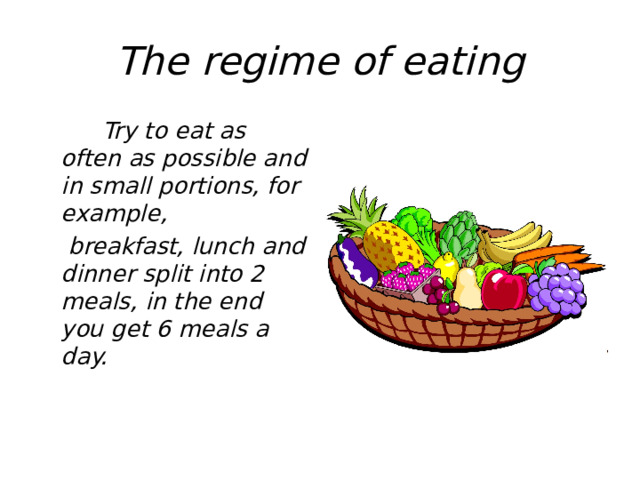 The regime of eating

Try to eat as often as possible and in small portions, for example,

breakfast, lunch and dinner split into 2 meals, in the end you get 6 meals a day.